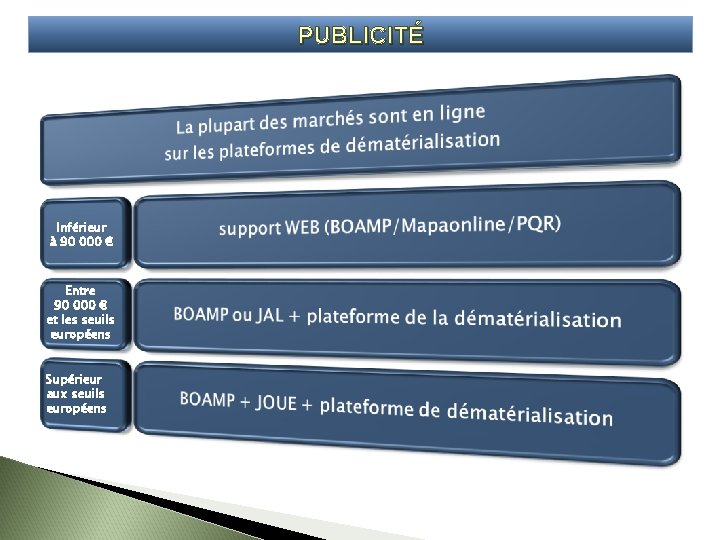 PUBLICITÉ

La plupart des marchés sont en ligne sur les plateformes de dématérialisation

Inférieur à 90 000 €

support WEB (BOAMP/Mapaonline/PQR)

Entre 90 000 € et les seuils européens

BOAMP ou JAL + plateforme de la dématérialisation

Supérieur aux seuils européens

BOAMP + JOUE + plateforme de dématérialisation